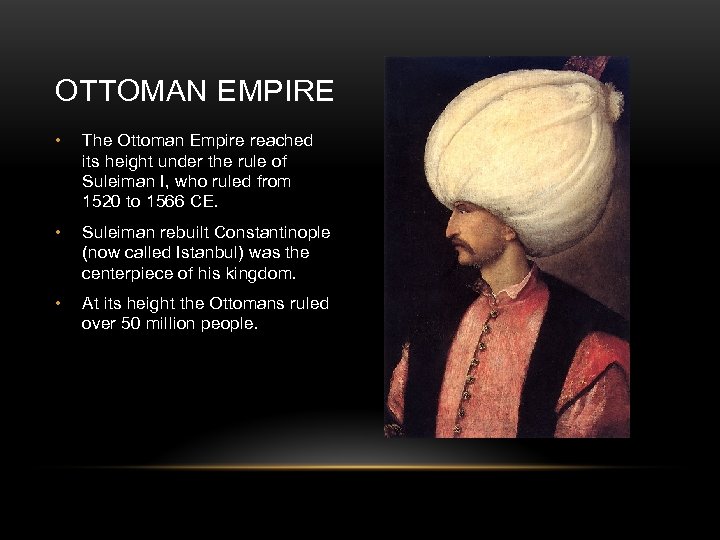 OTTOMAN EMPIRE

• The Ottoman Empire reached its height under the rule of Suleiman I, who ruled from 1520 to 1566 CE.

• Suleiman rebuilt Constantinople (now called Istanbul) was the centerpiece of his kingdom.

• At its height the Ottomans ruled over 50 million people.